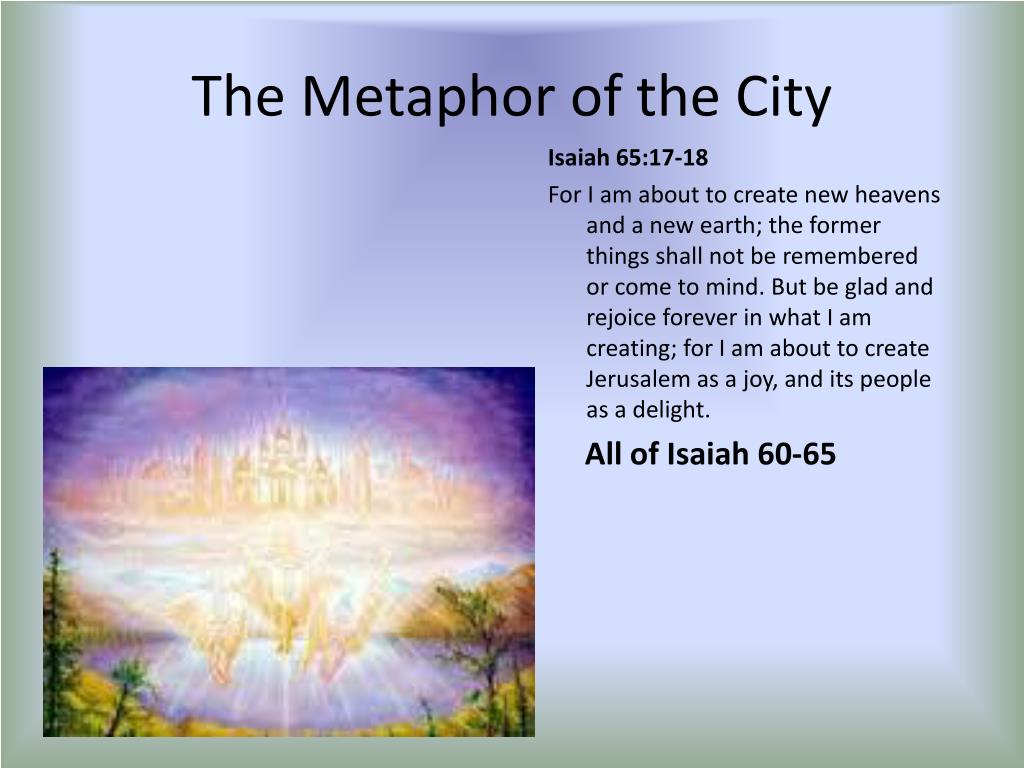 The Metaphor of the City

Isaiah 65:17-18

For I am about to create new heavens and a new earth; the former things shall not be remembered or come to mind. But be glad and rejoice forever in what I am creating; for I am about to create Jerusalem as a joy, and its people as a delight.

All of Isaiah 60-65